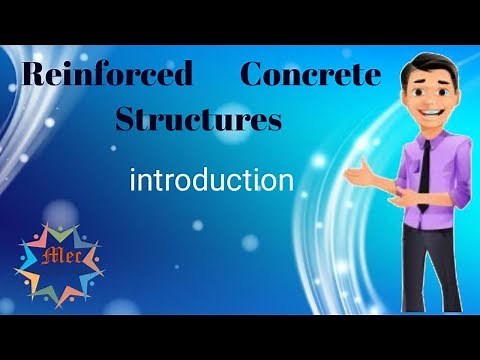 Reinforced Concrete Structures

introduction

Mec